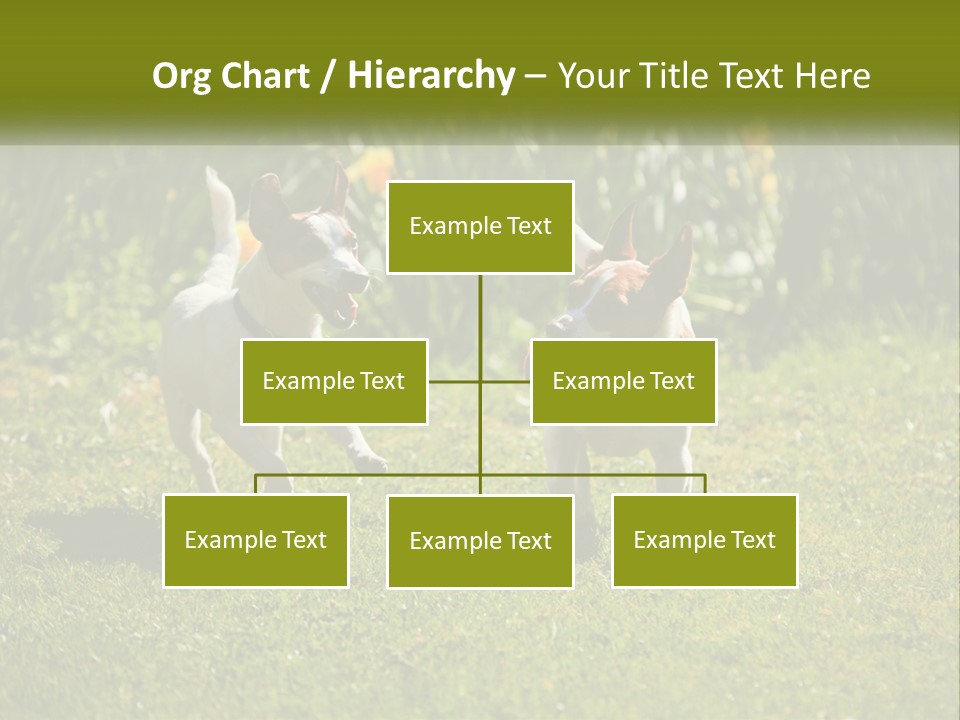 Org Chart / Hierarchy – Your Title Text Here

Example Text

Example Text

Example Text

Example Text

Example Text

Example Text